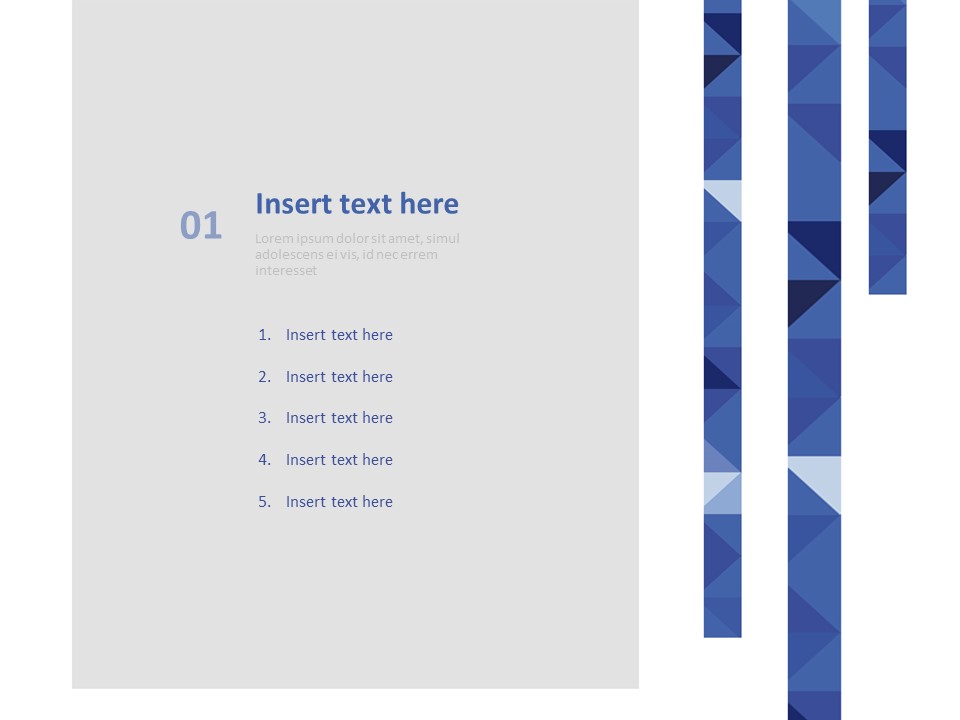 01

Insert text here

Lorem ipsum dolor sit amet, simul adolescens ei vis, id nec errem interesset

1. Insert text here
2. Insert text here
3. Insert text here
4. Insert text here
5. Insert text here